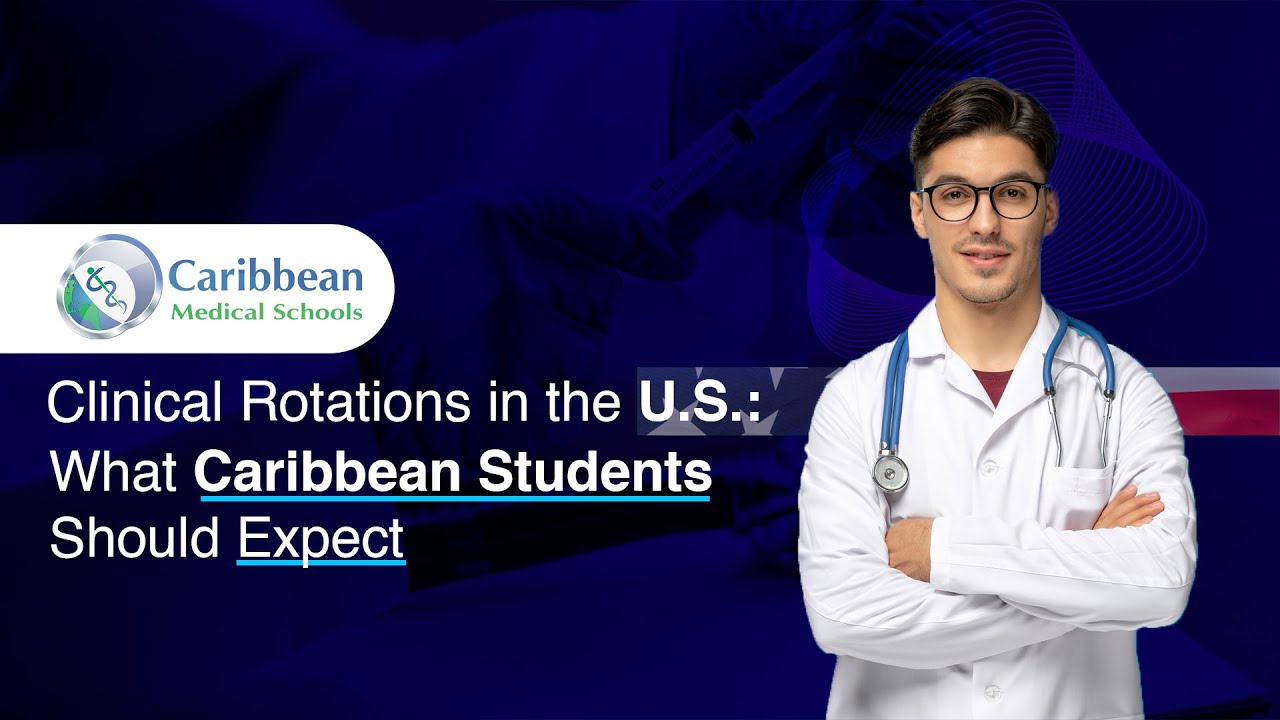 Caribbean
Medical Schools

Clinical Rotations in the U.S.: What Caribbean Students Should Expect